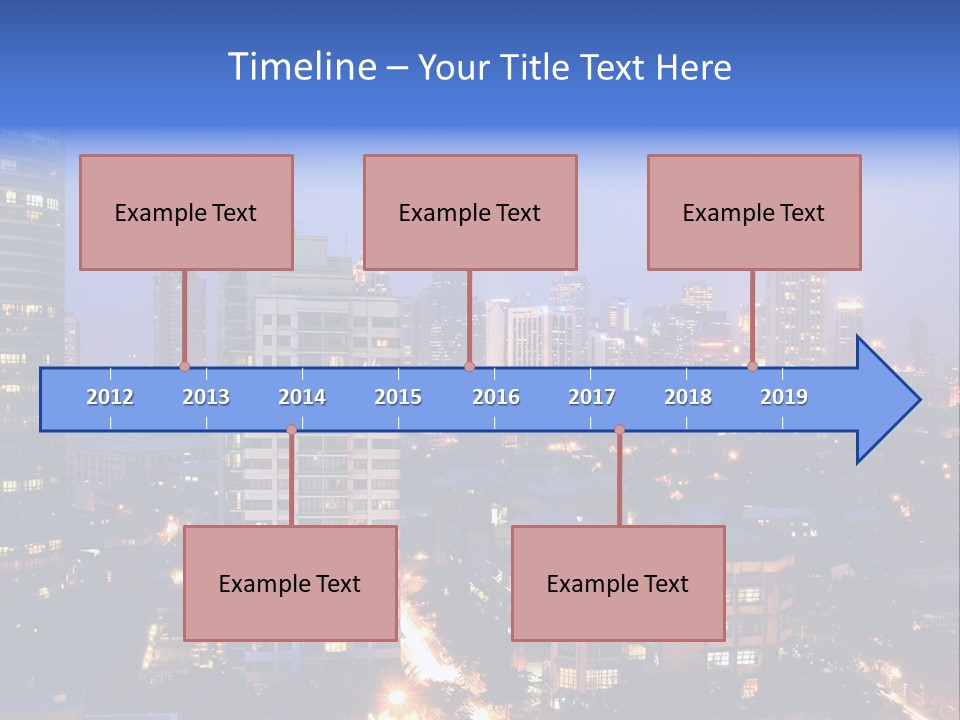 Timeline – Your Title Text Here

Example Text

Example Text

Example Text

2012 2013 2014 2015 2016 2017 2018 2019

Example Text

Example Text